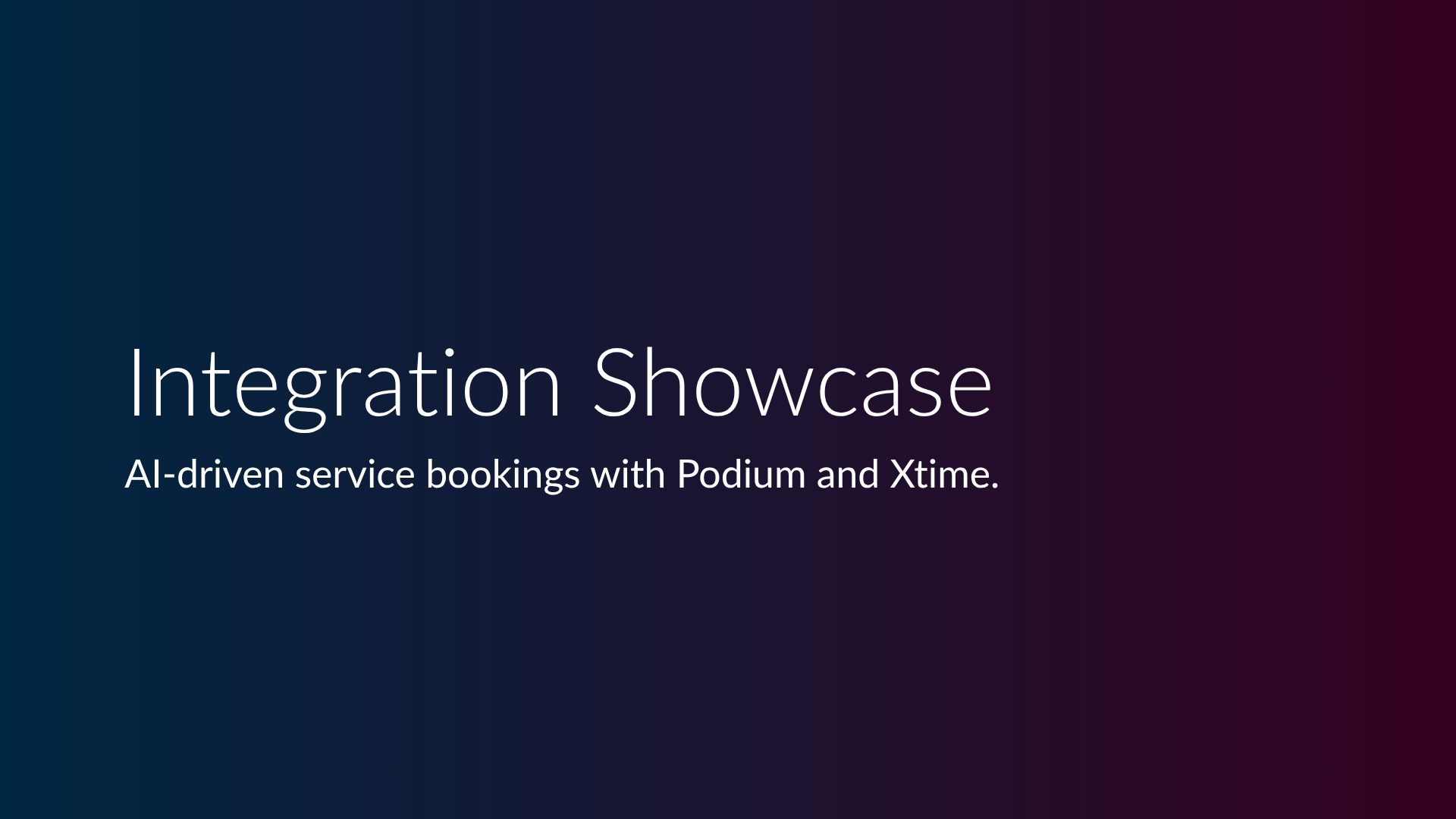 Integration Showcase

AI-driven service bookings with Podium and Xtime.